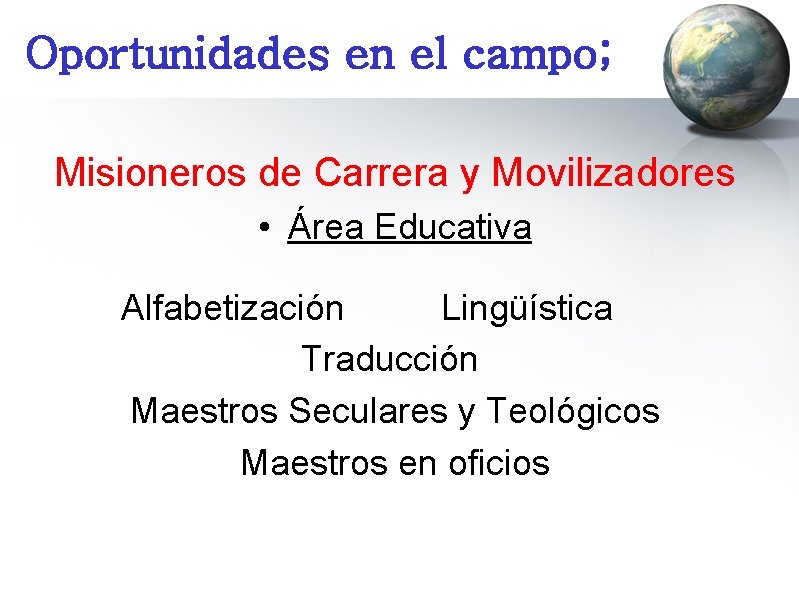 Oportunidades en el campo;

Misioneros de Carrera y Movilizadores

• Área Educativa

Alfabetización Lingüística

Traducción

Maestros Seculares y Teológicos

Maestros en oficios